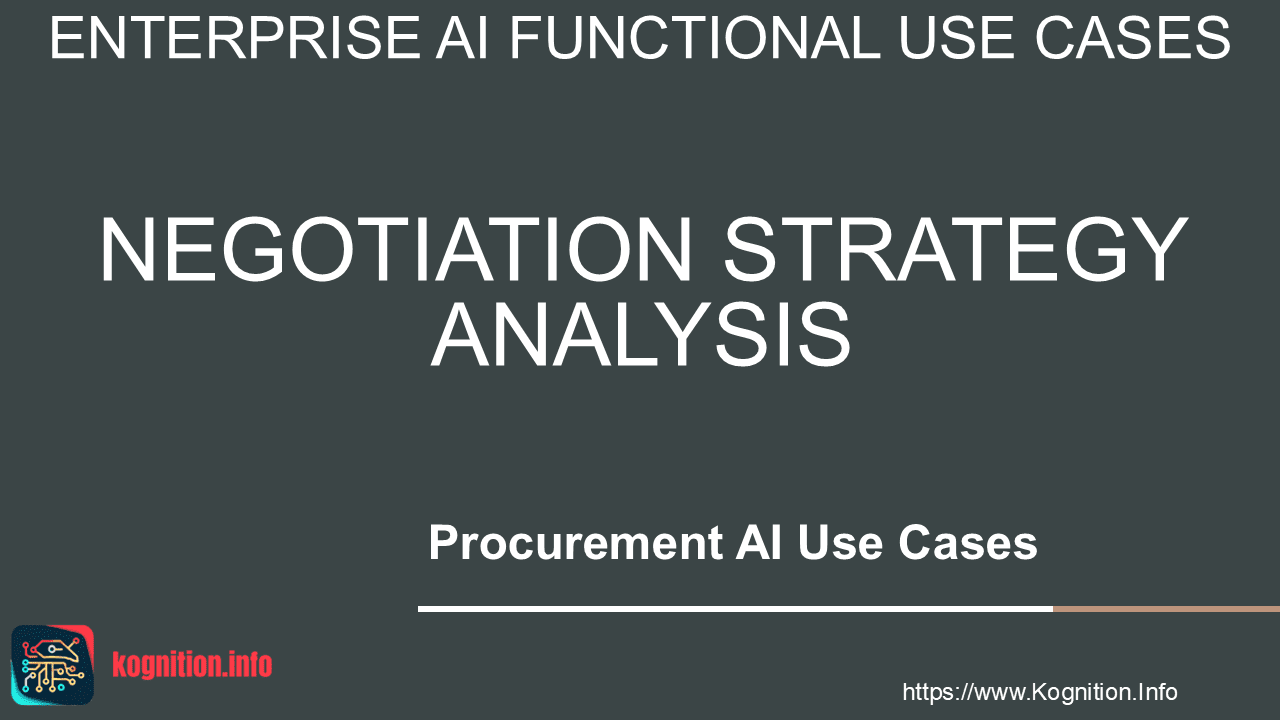 ENTERPRISE AI FUNCTIONAL USE CASES

NEGOTIATION STRATEGY ANALYSIS

Procurement AI Use Cases

kognition.info

https://www.Kognition.Info